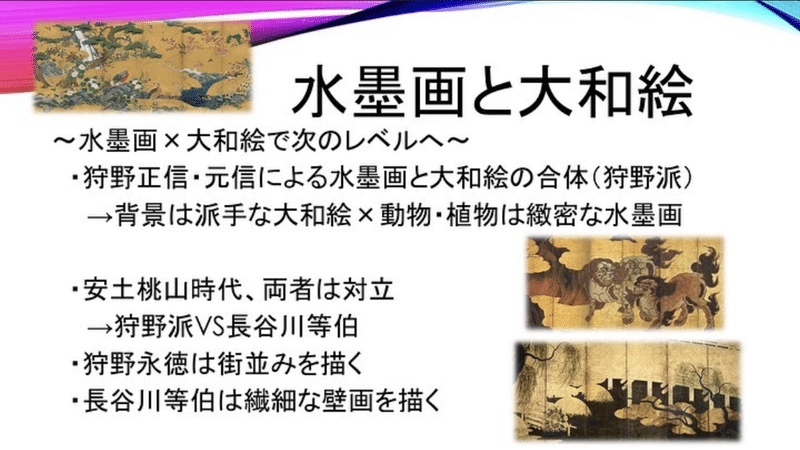 水墨画と大和絵

～水墨画×大和絵で次のレベルへ～

・狩野正信・元信による水墨画と大和絵の合体（狩野派）
→背景は派手な大和絵×動物・植物は緻密な水墨画

・安土桃山時代、両者は対立
→狩野派VS長谷川等伯
・狩野永徳は街並みを描く
・長谷川等伯は繊細な壁画を描く